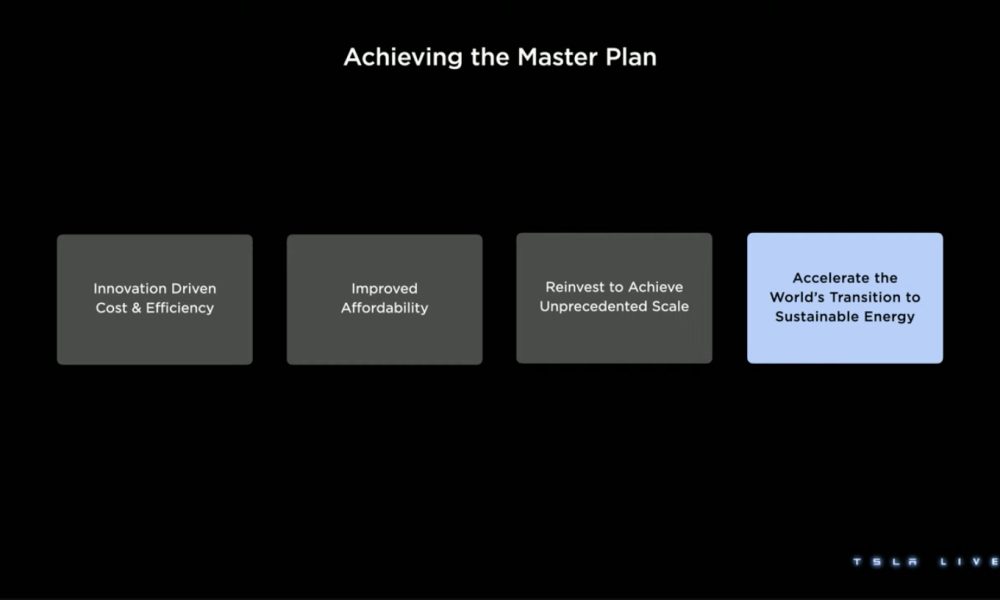 Achieving the Master Plan

Innovation Driven Cost & Efficiency

Improved Affordability

Reinvest to Achieve Unprecedented Scale

Accelerate the World's Transition to Sustainable Energy

TSLA LIVE